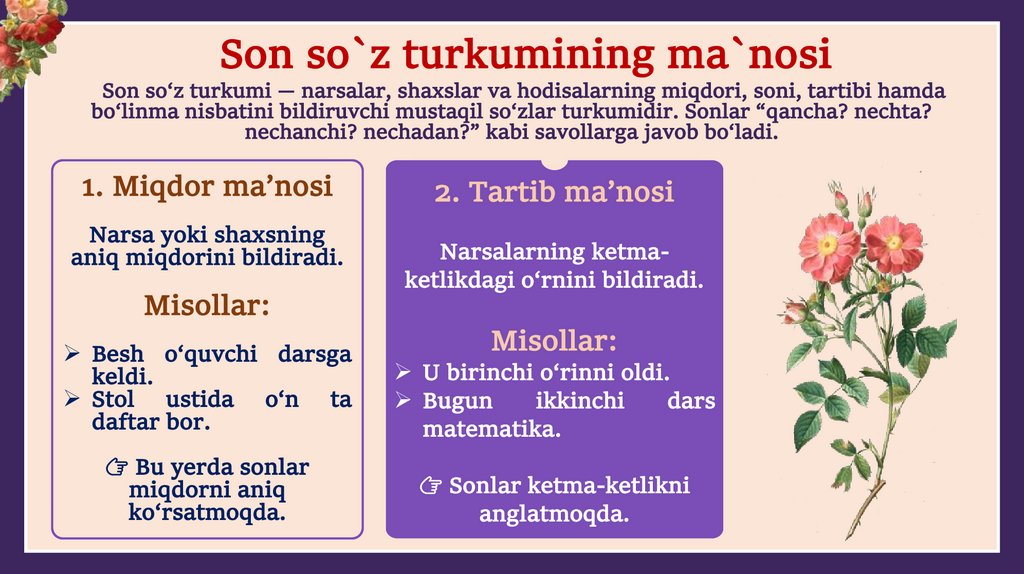 Son so`z turkumining ma`nosi

Son so‘z turkumi — narsalar, shaxslar va hodisalarning miqdori, soni, tartibi hamda bo‘linma nisbatini bildiruvchi mustaqil so‘zlar turkumidir. Sonlar “qancha? nechta? nechanchi? nechadan?” kabi savollarga javob bo‘ladi.

1. Miqdor ma’nosi

Narsa yoki shaxsning aniq miqdorini bildiradi.

Misollar:

➢ Besh o‘quvchi darsga keldi.
➢ Stol ustida o‘n ta daftar bor.

☞ Bu yerda sonlar miqdorni aniq ko‘rsatmoqda.

2. Tartib ma’nosi

Narsalarning ketma-ketlikdagi o‘rnini bildiradi.

Misollar:

➢ U birinchi o‘rinni oldi.
➢ Bugun ikkinchi dars matematika.

☞ Sonlar ketma-ketlikni anglatmoqda.